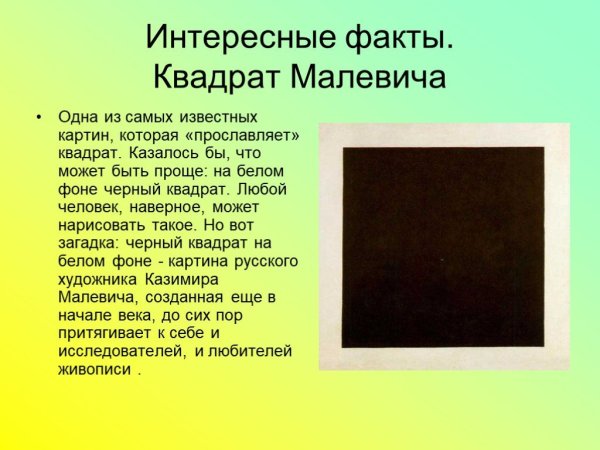 Интересные факты. Квадрат Малевича

• Одна из самых известных картин, которая «прославляет» квадрат. Казалось бы, что может быть проще: на белом фоне черный квадрат. Любой человек, наверное, может нарисовать такое. Но вот загадка: черный квадрат на белом фоне - картина русского художника Казимира Малевича, созданная еще в начале века, до сих пор притягивает к себе и исследователей, и любителей живописи .